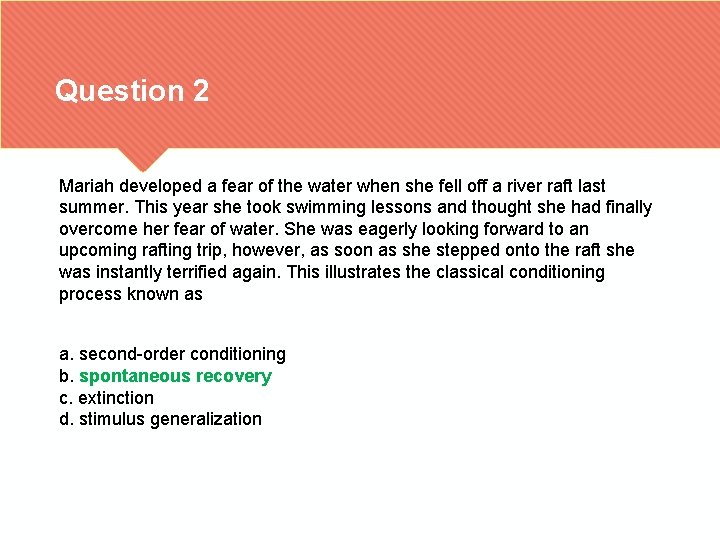 Question 2

Mariah developed a fear of the water when she fell off a river raft last summer. This year she took swimming lessons and thought she had finally overcome her fear of water. She was eagerly looking forward to an upcoming rafting trip, however, as soon as she stepped onto the raft she was instantly terrified again. This illustrates the classical conditioning process known as

a. second-order conditioning
b. spontaneous recovery
c. extinction
d. stimulus generalization